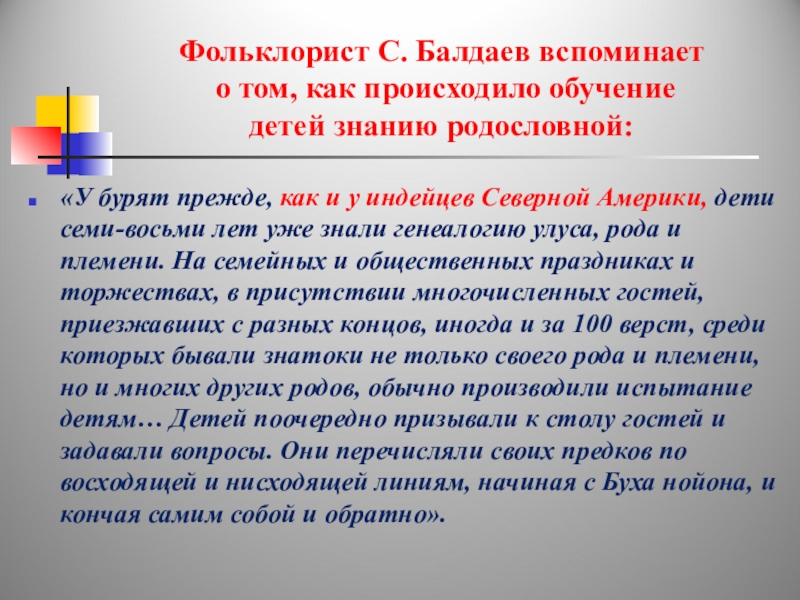 Фольклорист С. Балдаев вспоминает о том, как происходило обучение детей знанию родословной:

«У бурят прежде, как и у индейцев Северной Америки, дети семи-восьми лет уже знали генеалогию улуса, рода и племени. На семейных и общественных праздниках и торжествах, в присутствии многочисленных гостей, приезжавших с разных концов, иногда и за 100 верст, среди которых бывали знатоки не только своего рода и племени, но и многих других родов, обычно производили испытание детям… Детей поочередно призывали к столу гостей и задавали вопросы. Они перечисляли своих предков по восходящей и нисходящей линиям, начиная с Буха нойона, и кончая самим собой и обратно».